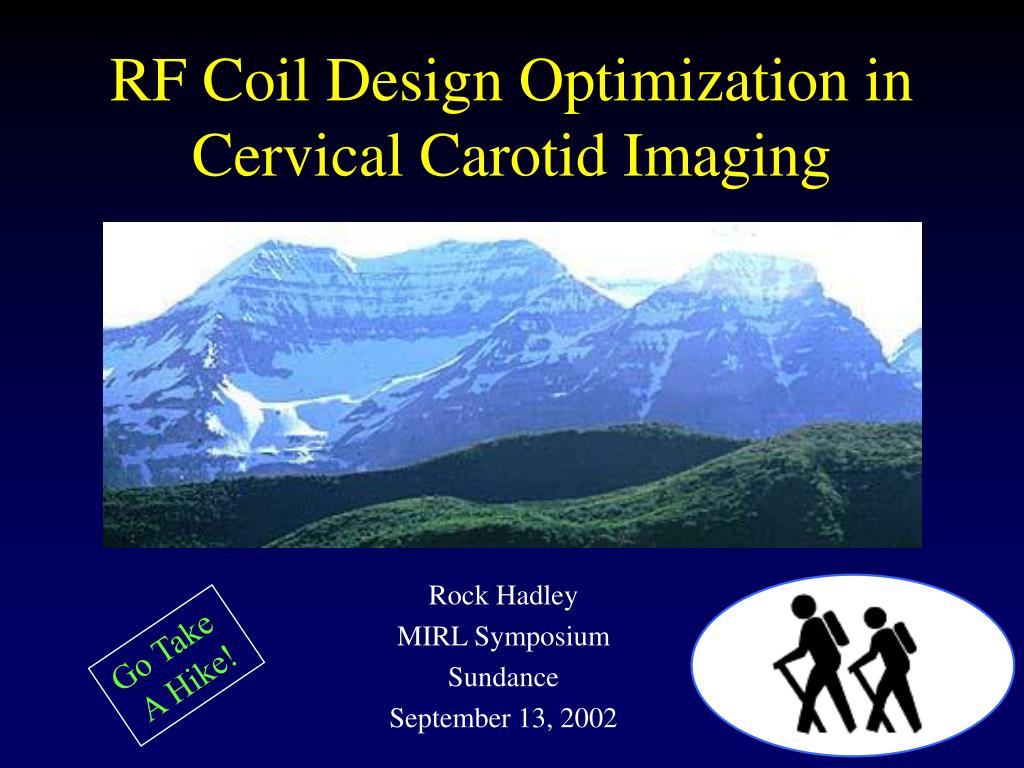 RF Coil Design Optimization in Cervical Carotid Imaging

Go Take A Hike!

Rock Hadley
MIRL Symposium
Sundance
September 13, 2002